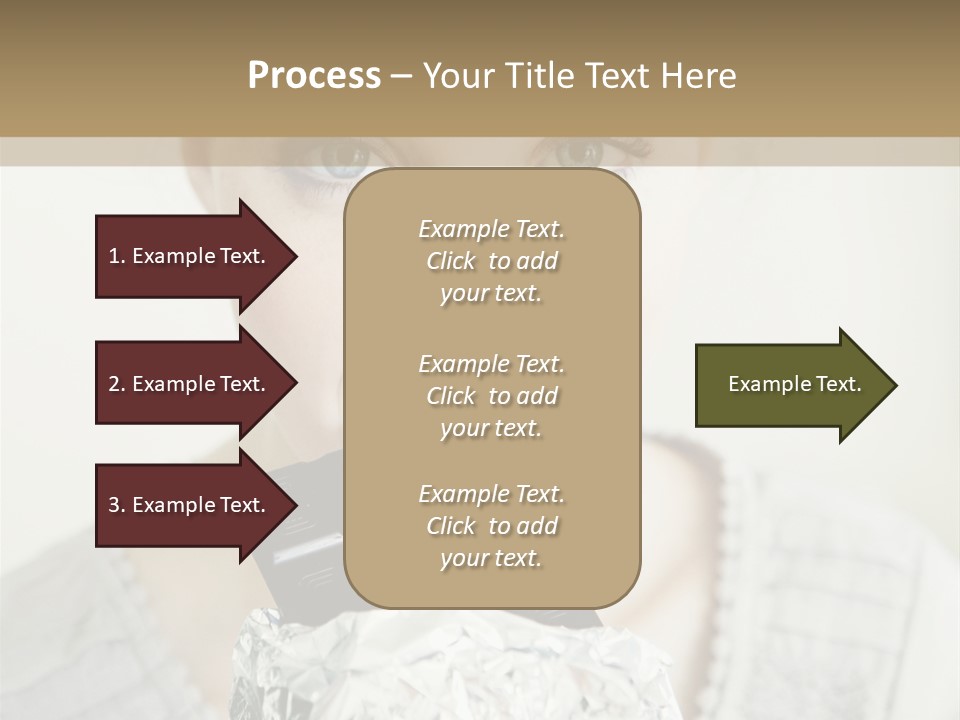 Process – Your Title Text Here

1. Example Text.

2. Example Text.

3. Example Text.

Example Text. Click to add your text.

Example Text. Click to add your text.

Example Text. Click to add your text.

Example Text.